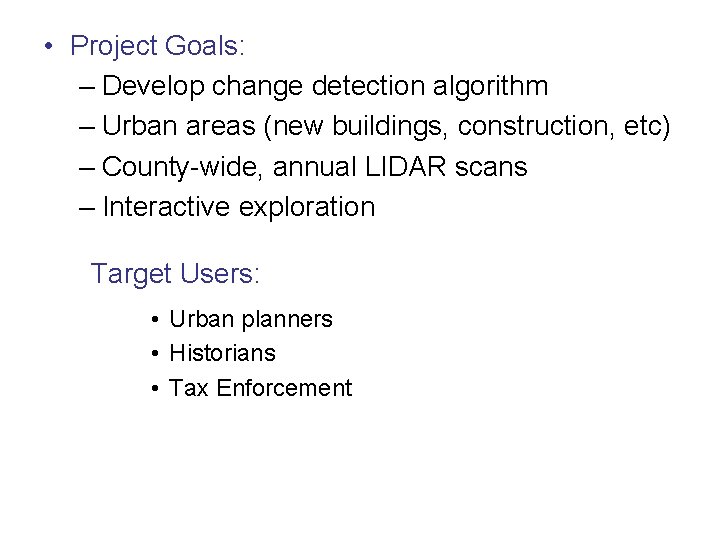 • Project Goals:
– Develop change detection algorithm
– Urban areas (new buildings, construction, etc)
– County-wide, annual LIDAR scans
– Interactive exploration

Target Users:

• Urban planners
• Historians
• Tax Enforcement